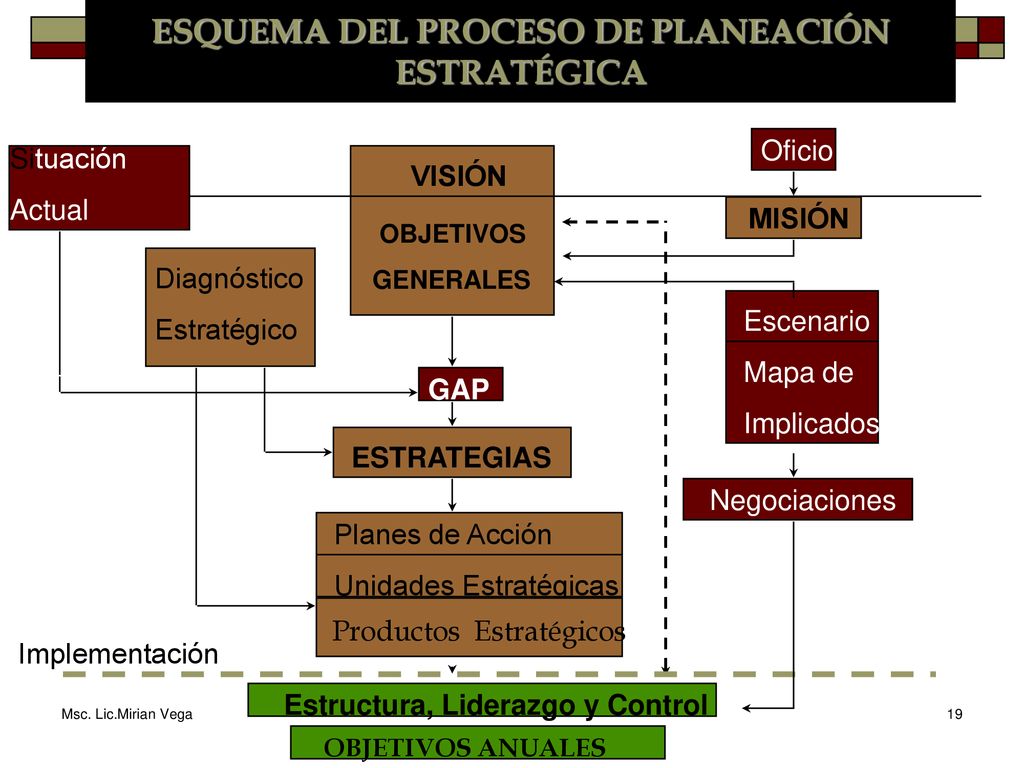 ESQUEMA DEL PROCESO DE PLANEACIÓN ESTRATÉGICA

Situación Actual

VISIÓN

OBJETIVOS GENERALES

Oficio

MISIÓN

Diagnóstico Estratégico

Escenario

Mapa de Implicados

GAP

ESTRATEGIAS

Negociaciones

Planes de Acción

Unidades Estratégicas

Productos Estratégicos

Implementación

Estructura, Liderazgo y Control

OBJETIVOS ANUALES

Msc. Lic.Mirian Vega

19